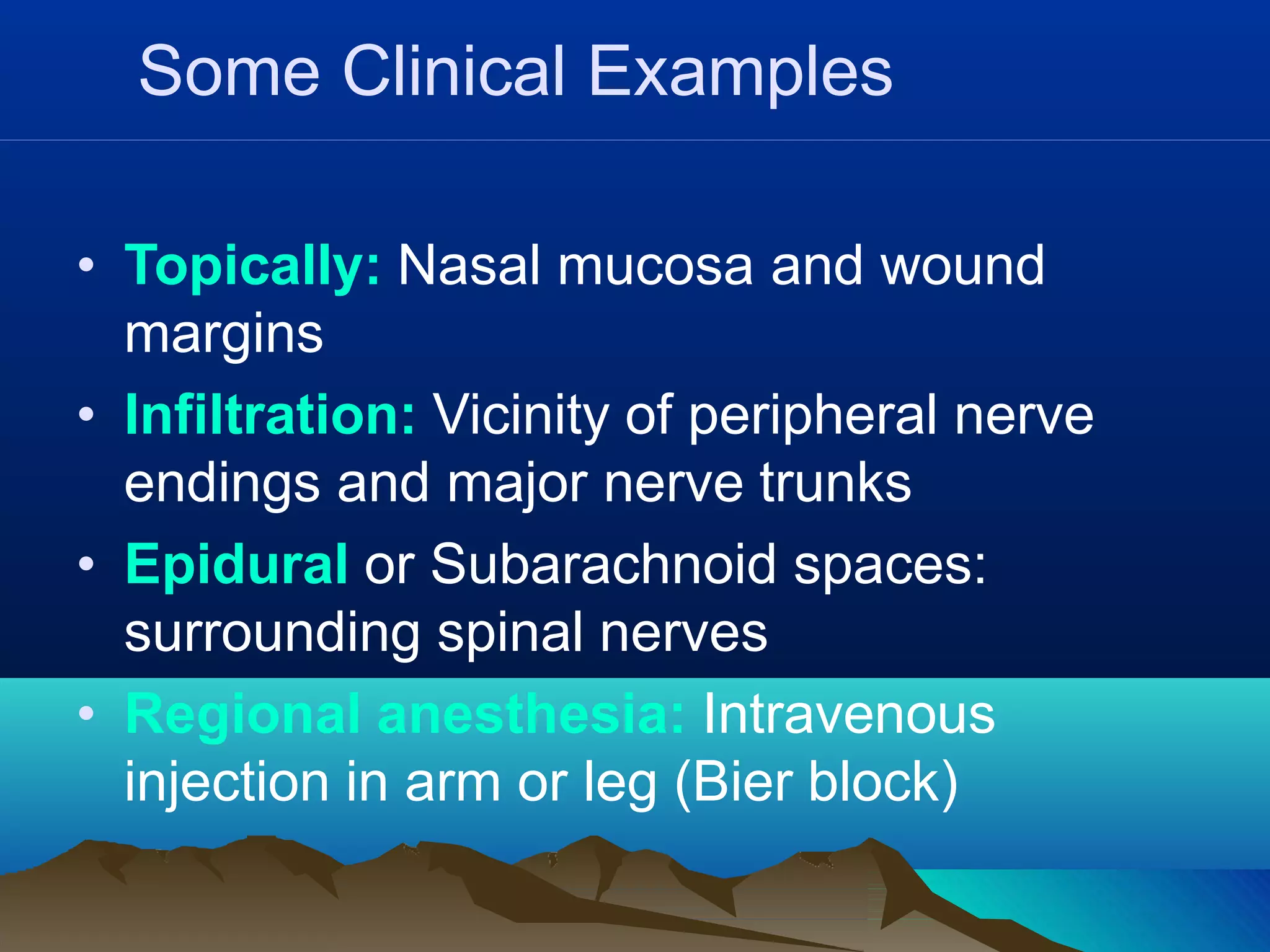 Some Clinical Examples

• Topically: Nasal mucosa and wound margins
• Infiltration: Vicinity of peripheral nerve endings and major nerve trunks
• Epidural or Subarachnoid spaces: surrounding spinal nerves
• Regional anesthesia: Intravenous injection in arm or leg (Bier block)